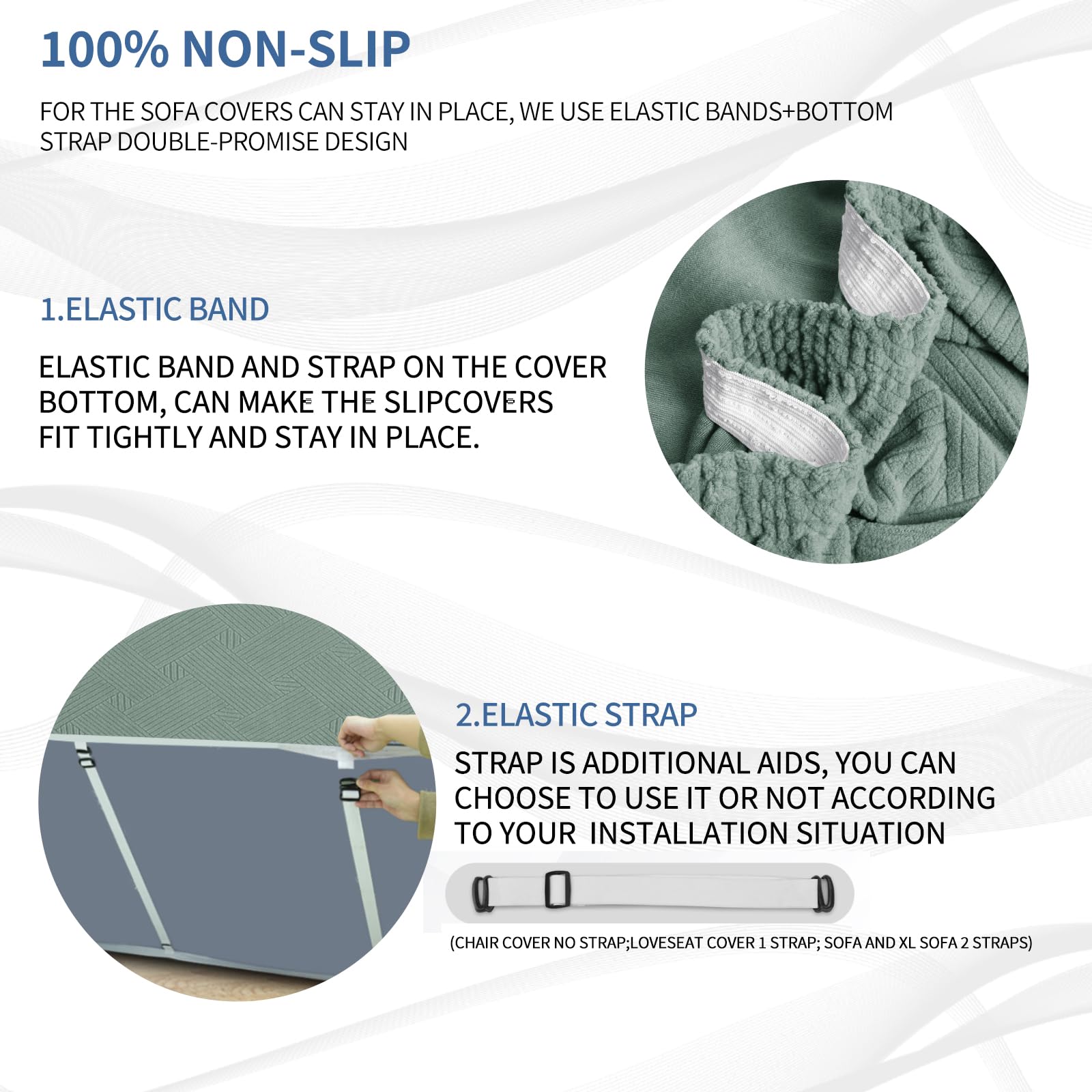 100% NON-SLIP

FOR THE SOFA COVERS CAN STAY IN PLACE, WE USE ELASTIC BANDS+BOTTOM STRAP DOUBLE-PROMISE DESIGN

1.ELASTIC BAND

ELASTIC BAND AND STRAP ON THE COVER BOTTOM, CAN MAKE THE SLIPCOVERS FIT TIGHTLY AND STAY IN PLACE.

2.ELASTIC STRAP

STRAP IS ADDITIONAL AIDS, YOU CAN CHOOSE TO USE IT OR NOT ACCORDING TO YOUR INSTALLATION SITUATION

(CHAIR COVER NO STRAP;LOVESEAT COVER 1 STRAP; SOFA AND XL SOFA 2 STRAPS)